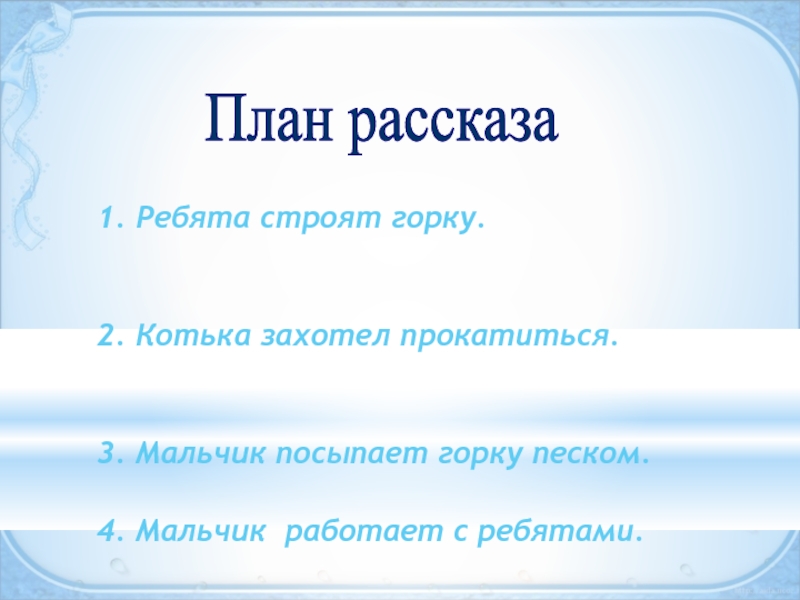 План рассказа

1. Ребята строят горку.

2. Котька захотел прокатиться.

3. Мальчик посыпает горку песком.

4. Мальчик работает с ребятами.